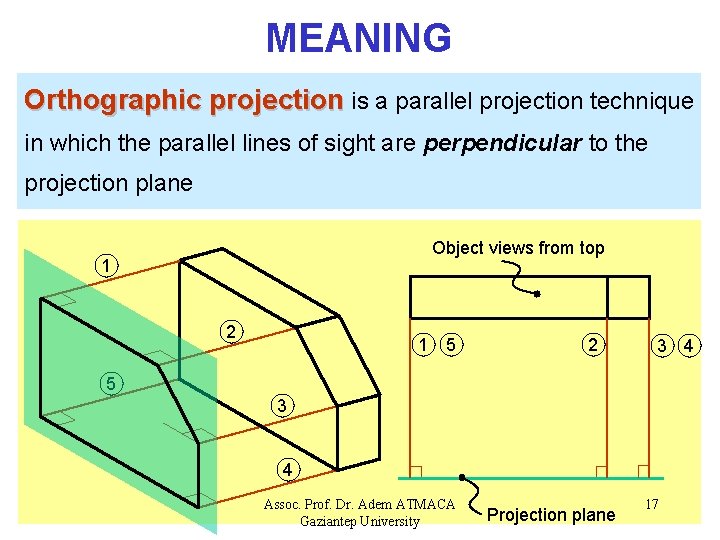 MEANING

Orthographic projection is a parallel projection technique in which the parallel lines of sight are perpendicular to the projection plane

1

2

5

3

4

Object views from top

1 5

2

3 4

Projection plane

Assoc. Prof. Dr. Adem ATMACA
Gaziantep University

17